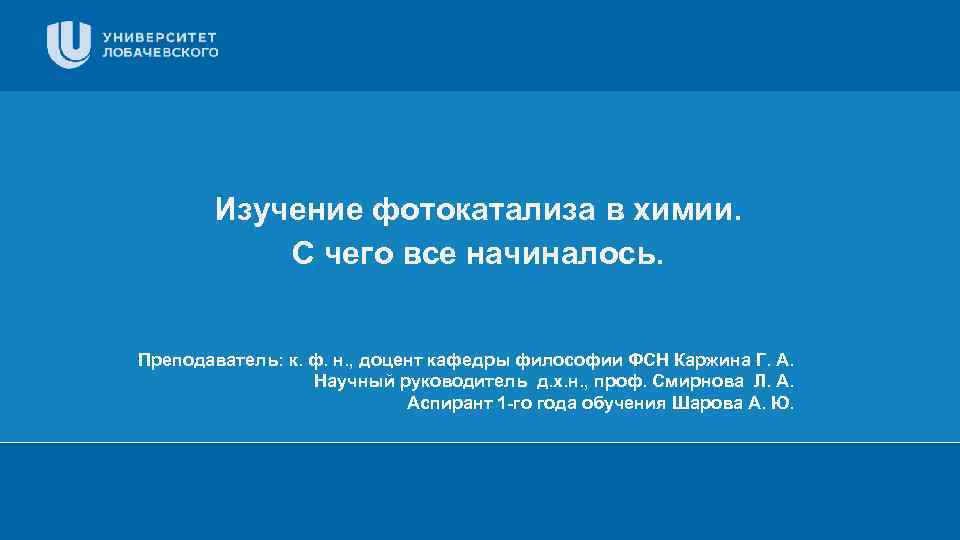 УНИВЕРСИТЕТ
ЛОБАЧЕВСКОГО

Изучение фотокатализа в химии.
С чего все начиналось.

Преподаватель: к. ф. н., доцент кафедры философии ФСН Каржина Г. А.
Научный руководитель д.х.н., проф. Смирнова Л. А.
Аспирант 1-го года обучения Шарова А. Ю.